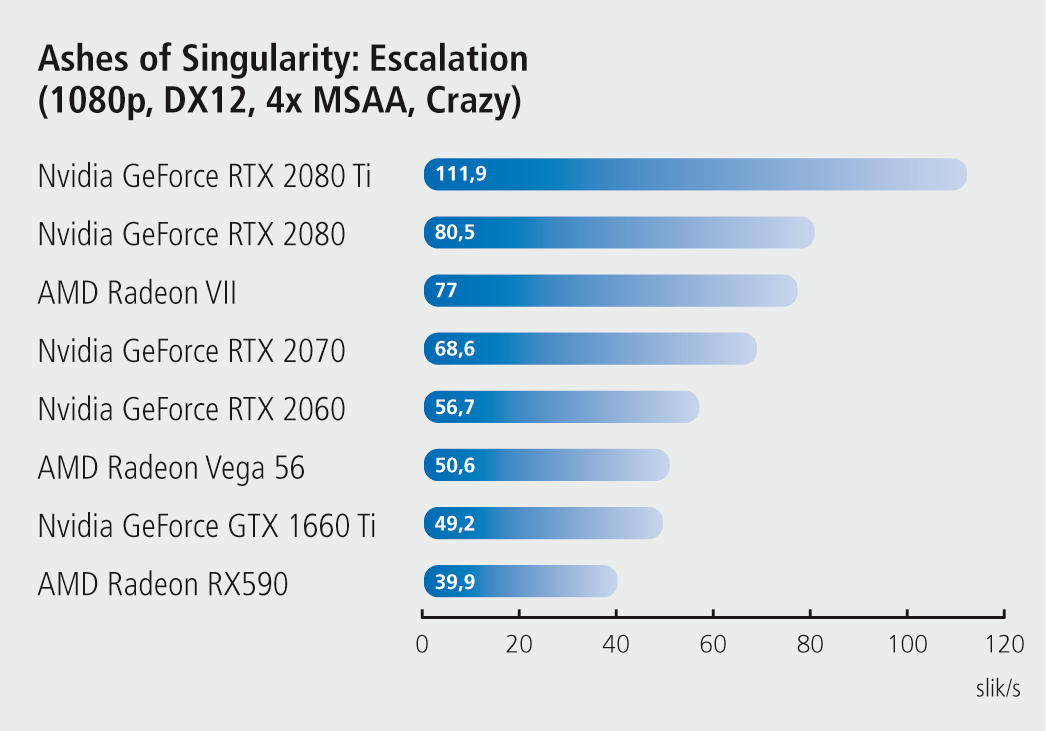 Ashes of Singularity: Escalation
(1080p, DX12, 4x MSAA, Crazy)

Nvidia GeForce RTX 2080 Ti 111,9
Nvidia GeForce RTX 2080 80,5
AMD Radeon VII 77
Nvidia GeForce RTX 2070 68,6
Nvidia GeForce RTX 2060 56,7
AMD Radeon Vega 56 50,6
Nvidia GeForce GTX 1660 Ti 49,2
AMD Radeon RX590 39,9

0 20 40 60 80 100 120

slik/s